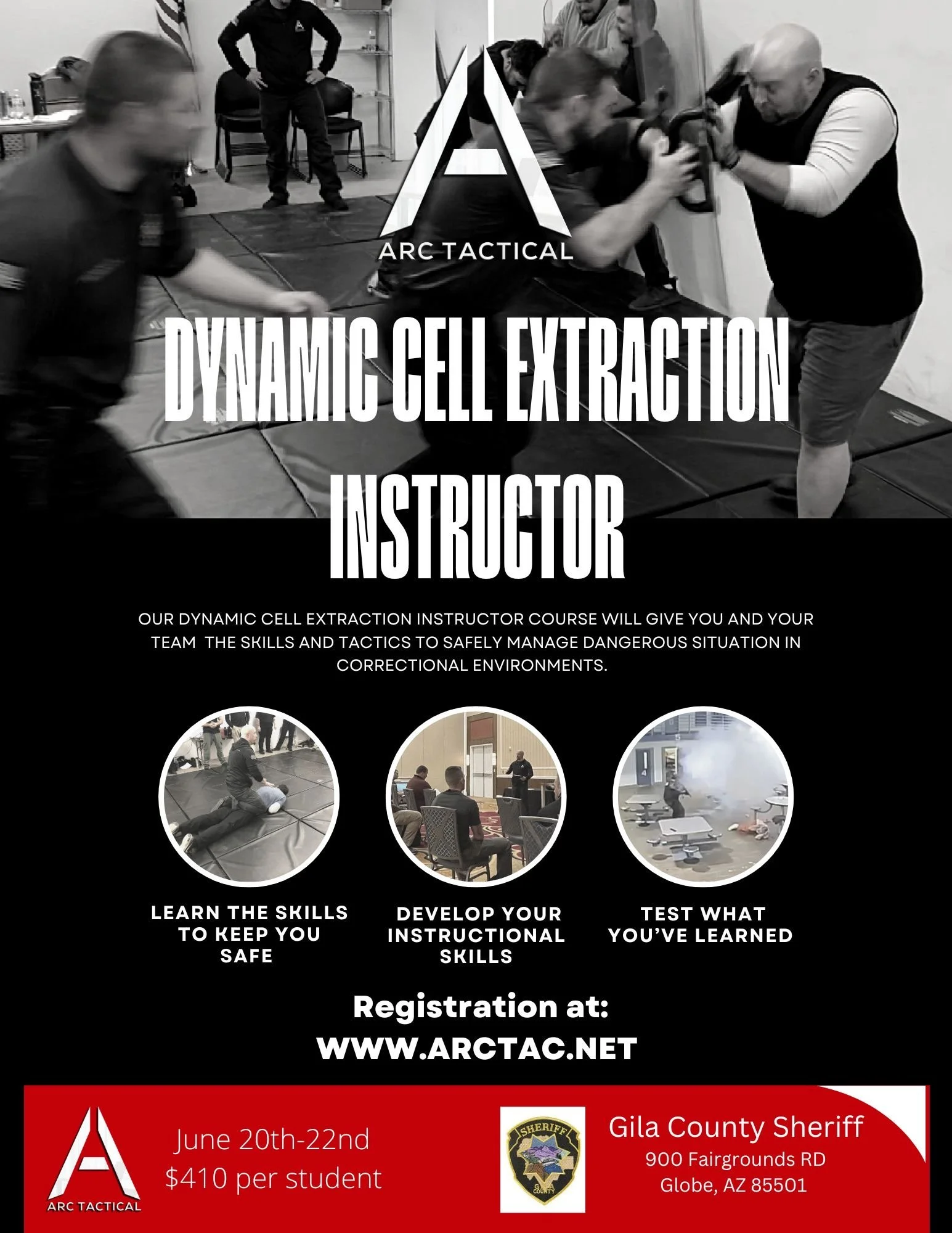 ARC TACTICAL

DYNAMIC CELL EXTRACTION INSTRUCTOR

OUR DYNAMIC CELL EXTRACTION INSTRUCTOR COURSE WILL GIVE YOU AND YOUR TEAM THE SKILLS AND TACTICS TO SAFELY MANAGE DANGEROUS SITUATION IN CORRECTIONAL ENVIRONMENTS.

LEARN THE SKILLS TO KEEP YOU SAFE

DEVELOP YOUR INSTRUCTIONAL SKILLS

TEST WHAT YOU'VE LEARNED

Registration at:
WWW.ARCTAC.NET

ARC TACTICAL

June 20th-22nd
$410 per student

SHERIFF
GILA COUNTY

Gila County Sheriff
900 Fairgrounds RD
Globe, AZ 85501